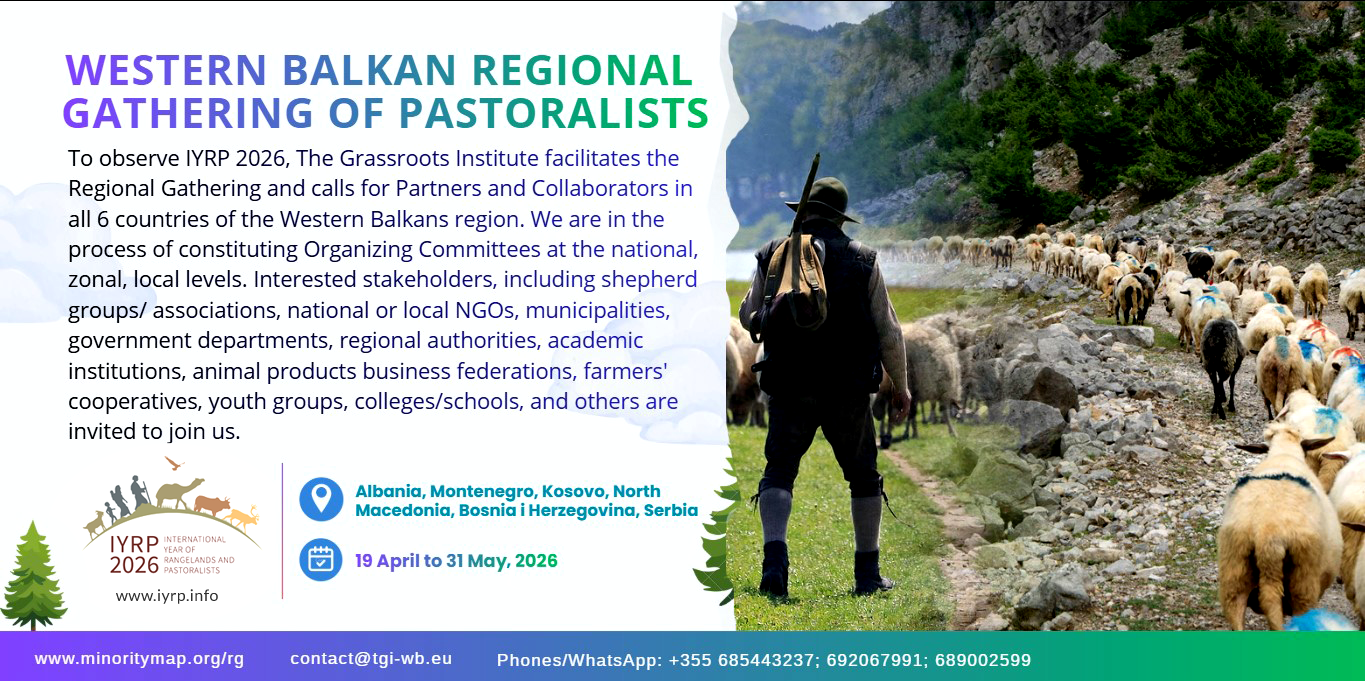 WESTERN BALKAN REGIONAL GATHERING OF PASTORALISTS

To observe IYRP 2026, The Grassroots Institute facilitates the Regional Gathering and calls for Partners and Collaborators in all 6 countries of the Western Balkans region. We are in the process of constituting Organizing Committees at the national, zonal, local levels. Interested stakeholders, including shepherd groups/ associations, national or local NGOs, municipalities, government departments, regional authorities, academic institutions, animal products business federations, farmers' cooperatives, youth groups, colleges/schools, and others are invited to join us.

IYRP 2026 INTERNATIONAL YEAR OF RANGELANDS AND PASTORALISTS

www.iyrp.info

Albania, Montenegro, Kosovo, North Macedonia, Bosnia i Herzegovina, Serbia

19 April to 31 May, 2026

www.minoritymap.org/rg contact@tgi-wb.eu Phones/WhatsApp: +355 685443237; 692067991; 689002599